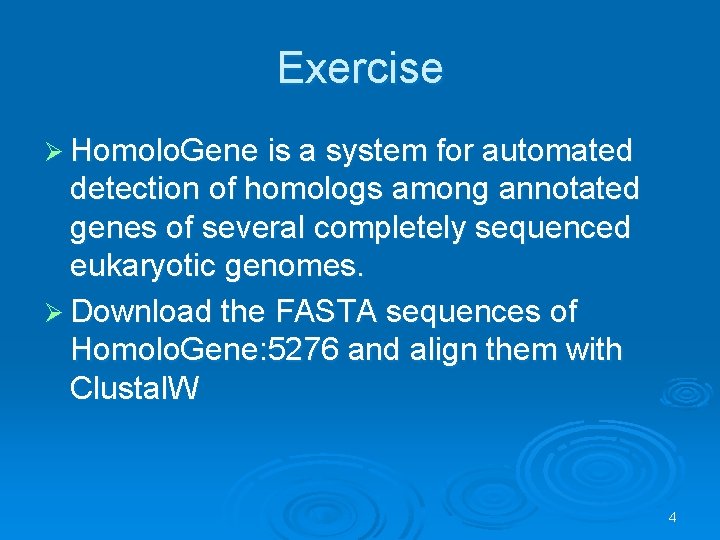 Exercise

➢ HomoloGene is a system for automated detection of homologs among annotated genes of several completely sequenced eukaryotic genomes.

➢ Download the FASTA sequences of HomoloGene:5276 and align them with ClustalW

4